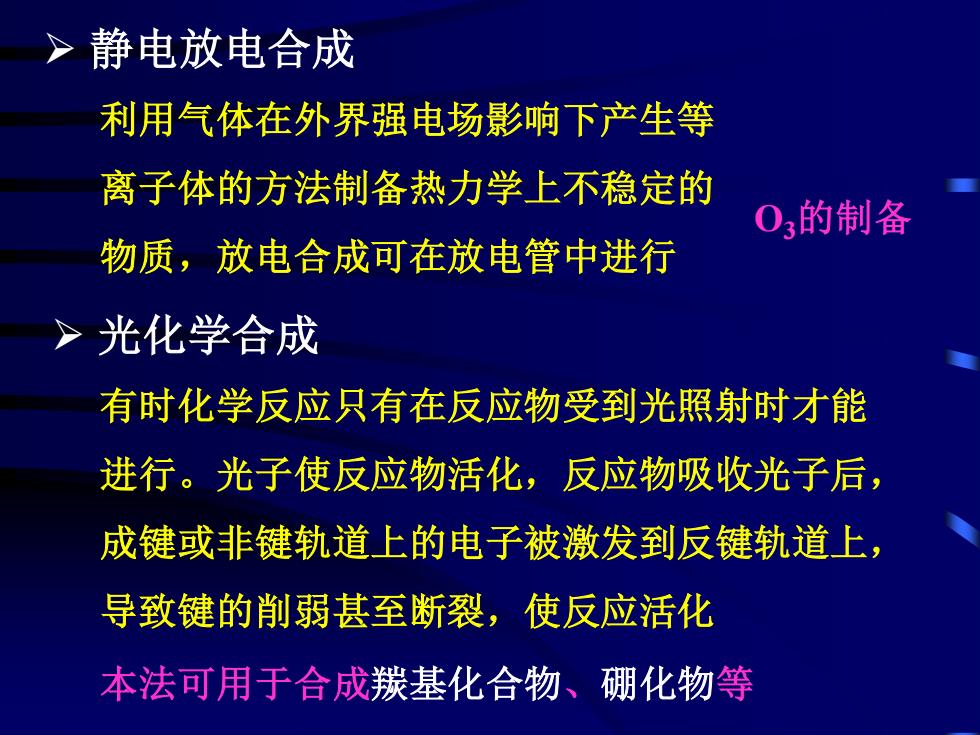 ➢ 静电放电合成

利用气体在外界强电场影响下产生等离子体的方法制备热力学上不稳定的物质，放电合成可在放电管中进行

$O_3$的制备

➢ 光化学合成

有时化学反应只有在反应物受到光照射时才能进行。光子使反应物活化，反应物吸收光子后，成键或非键轨道上的电子被激发到反键轨道上，导致键的削弱甚至断裂，使反应活化

本法可用于合成羰基化合物、硼化物等